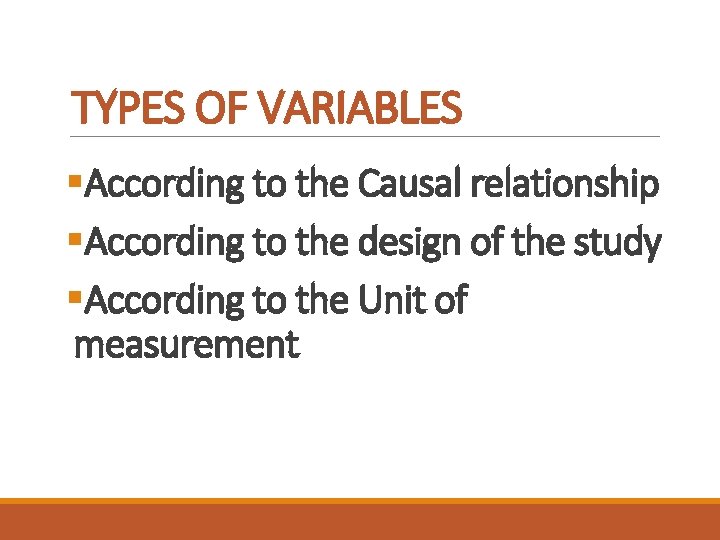 TYPES OF VARIABLES

▪According to the Causal relationship

▪According to the design of the study

▪According to the Unit of measurement